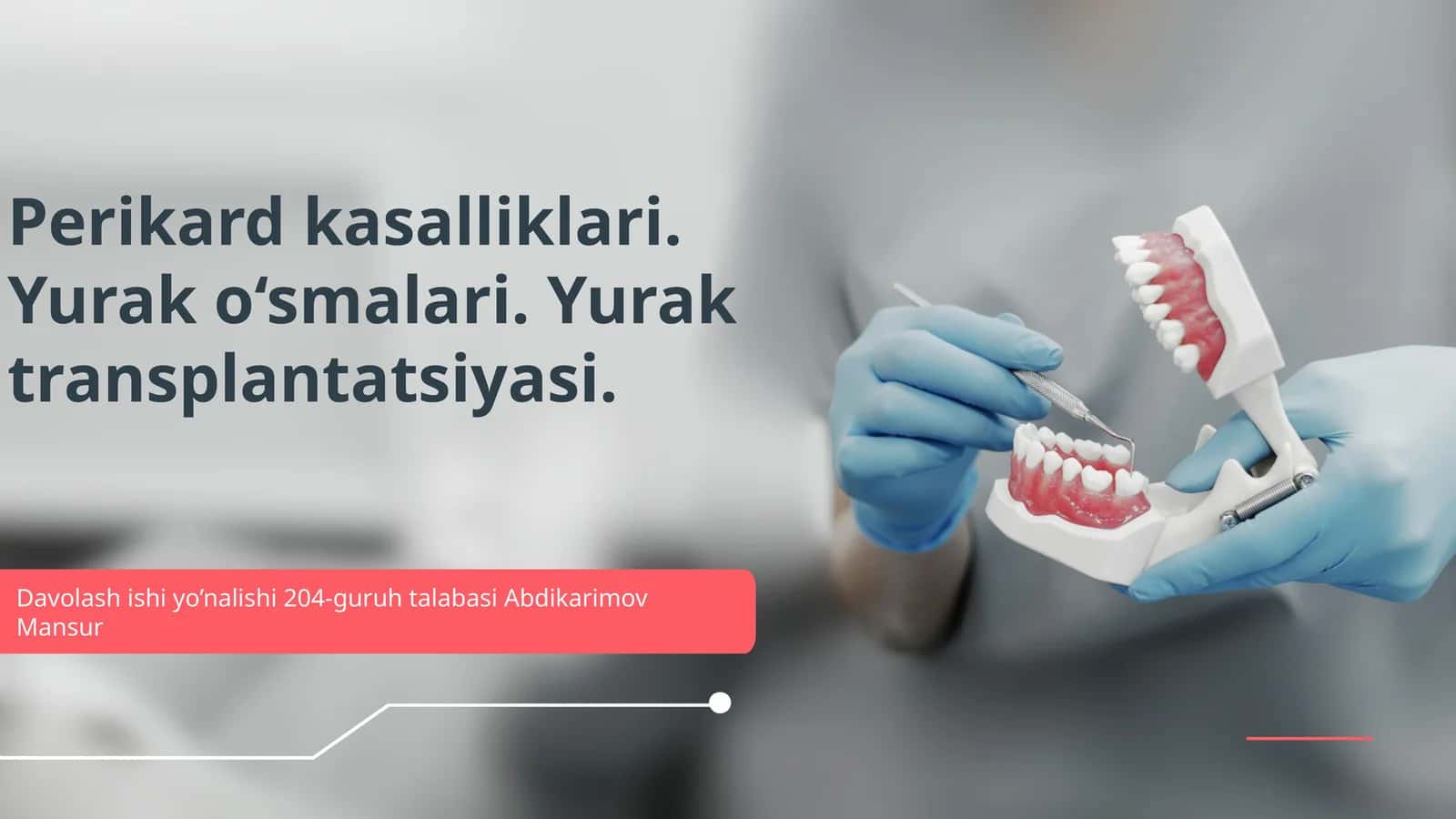 Perikard kasalliklari. Yurak o‘smalari. Yurak transplantatsiyasi.

Davolash ishi yo’nalishi 204-guruh talabasi Abdikarimov Mansur